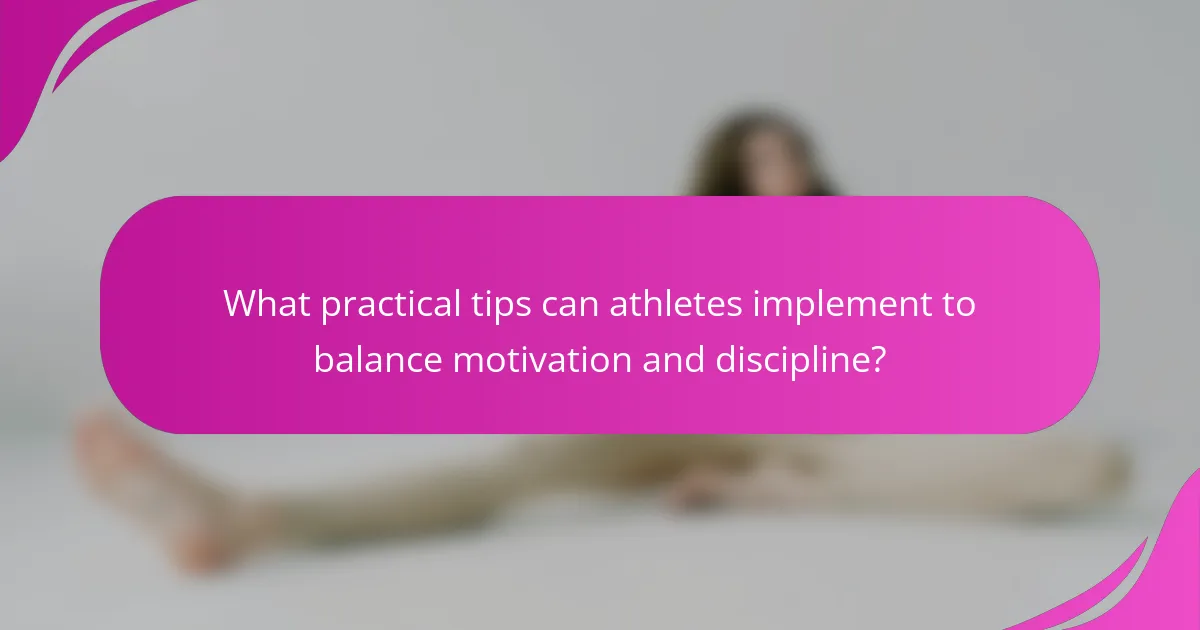 What practical tips can athletes implement to balance motivation and discipline?